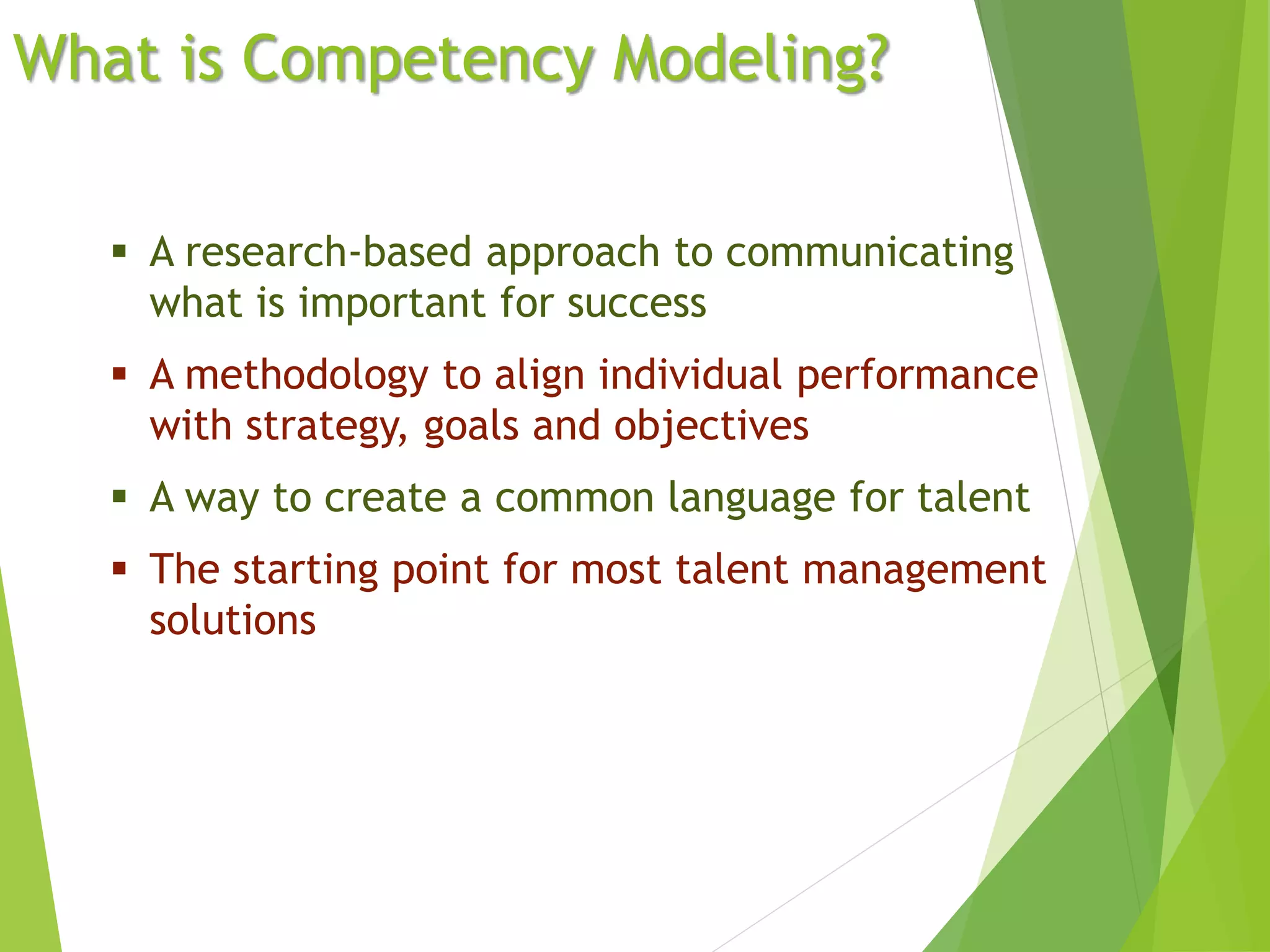 What is Competency Modeling?

▪ A research-based approach to communicating what is important for success

▪ A methodology to align individual performance with strategy, goals and objectives

▪ A way to create a common language for talent

▪ The starting point for most talent management solutions